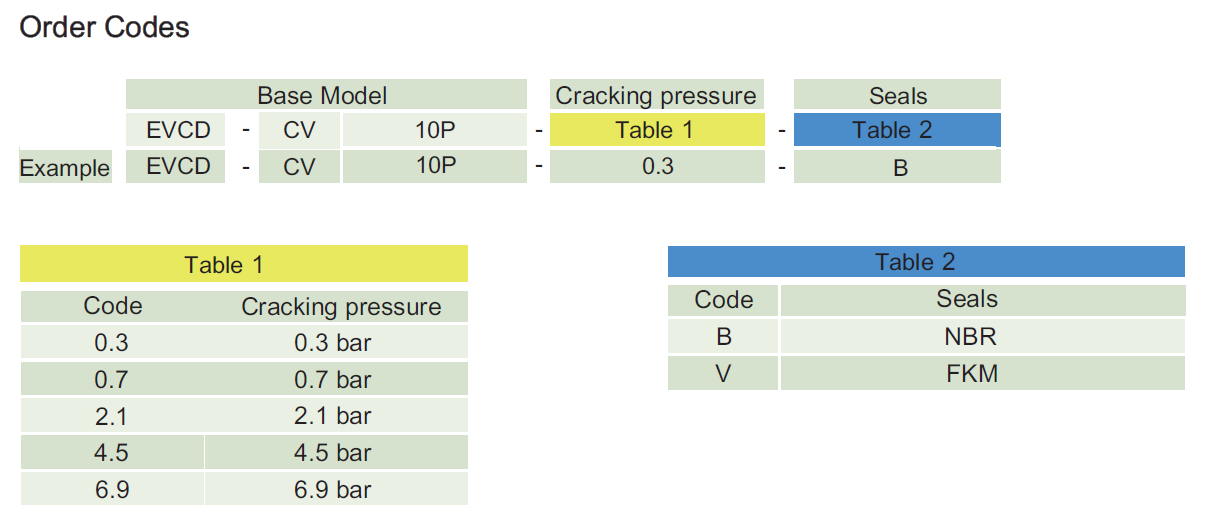 Order Codes

| | Base Model | | | | | Cracking pressure | | Seals |
|---|---|---|---|---|---|---|---|---|
| | EVCD | - | CV | 10P | - | Table 1 | - | Table 2 |
| Example | EVCD | - | CV | 10P | - | 0.3 | - | B |

Table 1

| Code | Cracking pressure |
|---|---|
| 0.3 | 0.3 bar |
| 0.7 | 0.7 bar |
| 2.1 | 2.1 bar |
| 4.5 | 4.5 bar |
| 6.9 | 6.9 bar |

Table 2

| Code | Seals |
|---|---|
| B | NBR |
| V | FKM |